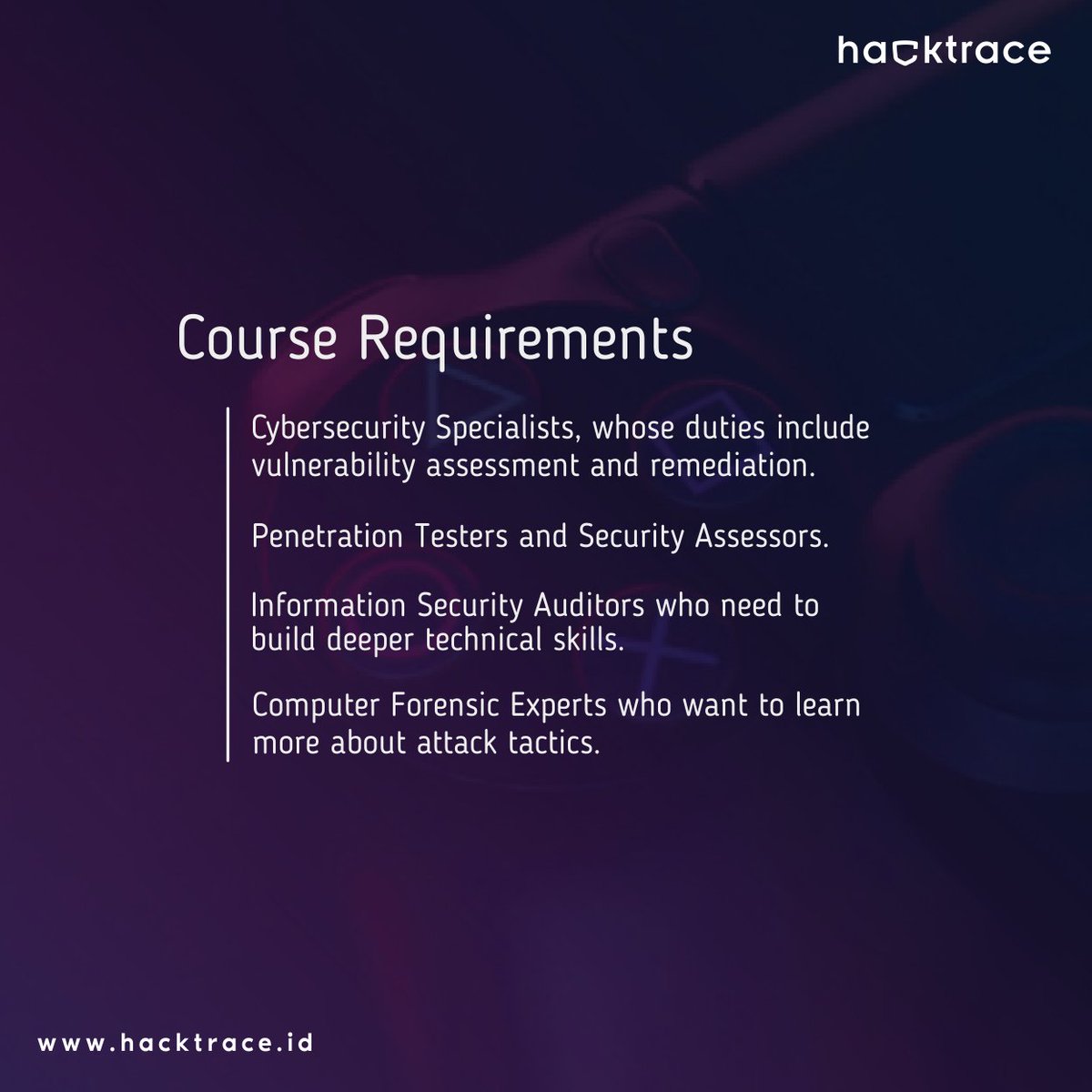 hacktrace

Course Requirements

Cybersecurity Specialists, whose duties include vulnerability assessment and remediation.

Penetration Testers and Security Assessors.

Information Security Auditors who need to build deeper technical skills.

Computer Forensic Experts who want to learn more about attack tactics.

www.hacktrace.id